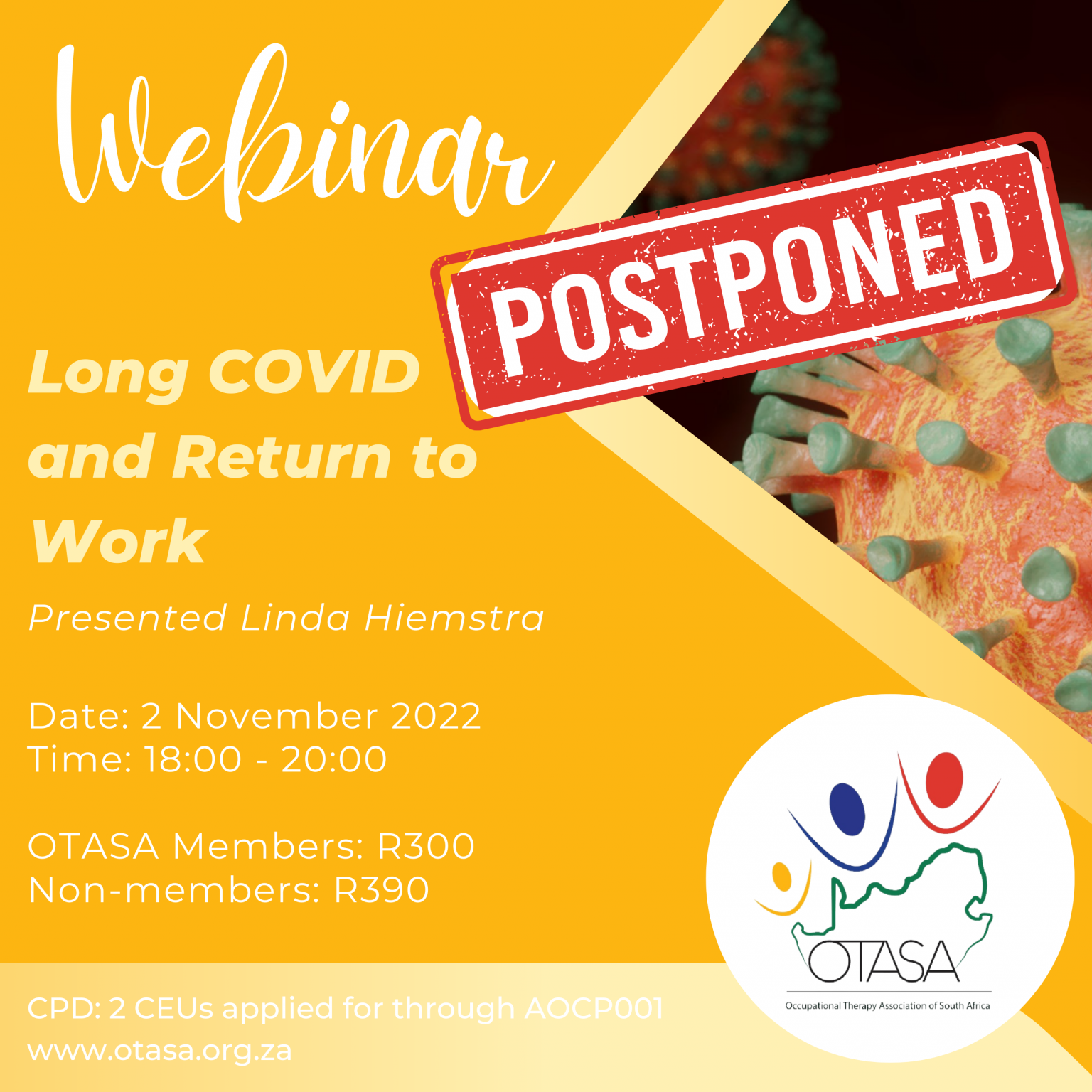 Webinar

POSTPONED

Long COVID and Return to Work

Presented Linda Hiemstra

Date: 2 November 2022
Time: 18:00 - 20:00

OTASA Members: R300
Non-members: R390

CPD: 2 CEUs applied for through AOCP001
www.otasa.org.za

OTASA
Occupational Therapy Association of South Africa